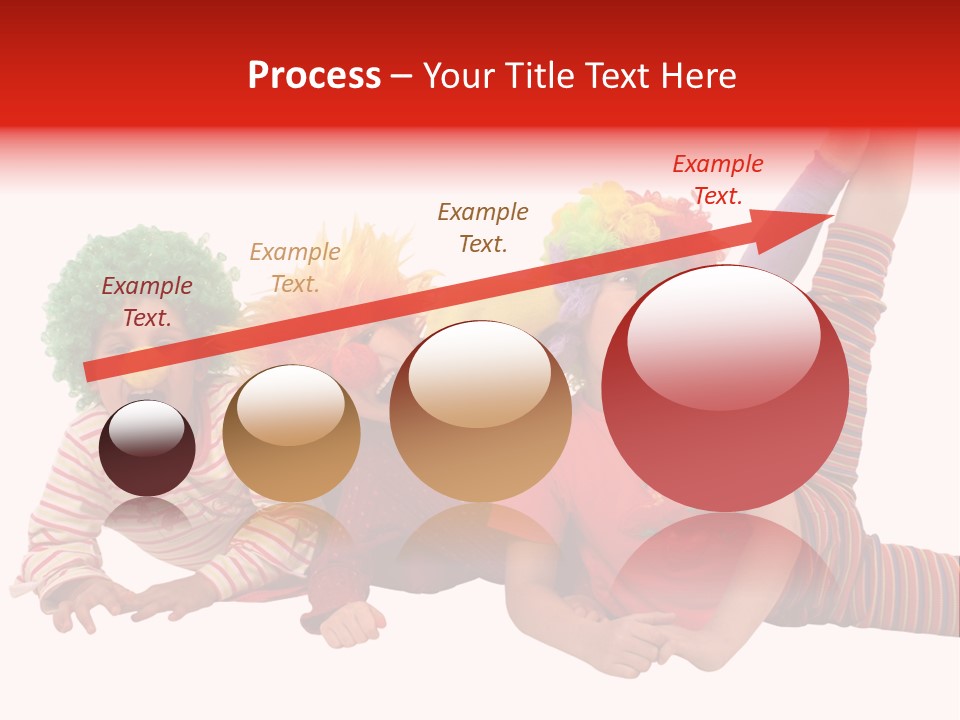 Process – Your Title Text Here

Example Text.

Example Text.

Example Text.

Example Text.